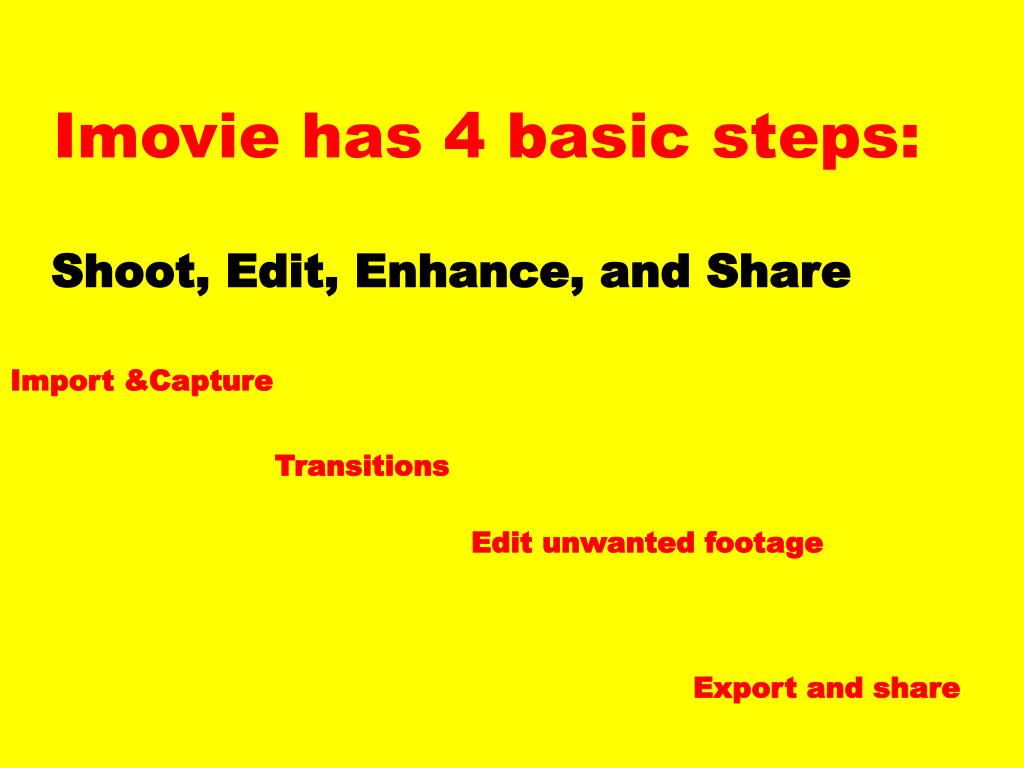 Imovie has 4 basic steps:

Shoot, Edit, Enhance, and Share

Import &Capture

Transitions

Edit unwanted footage

Export and share